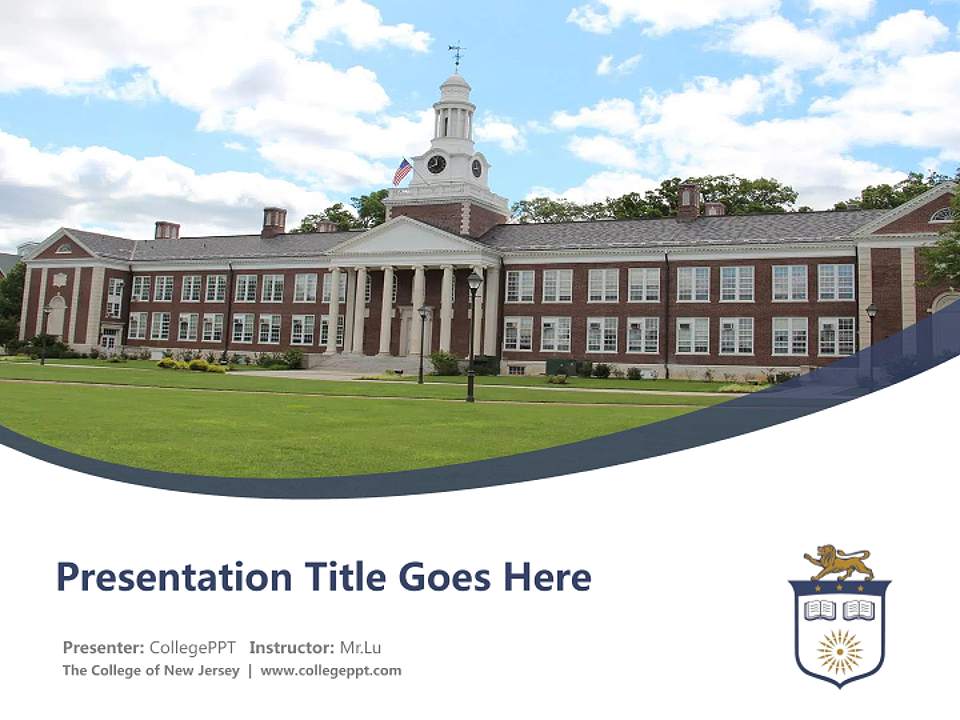 Presentation Title Goes Here

Presenter: CollegePPT Instructor: Mr.Lu
The College of New Jersey | www.collegeppt.com